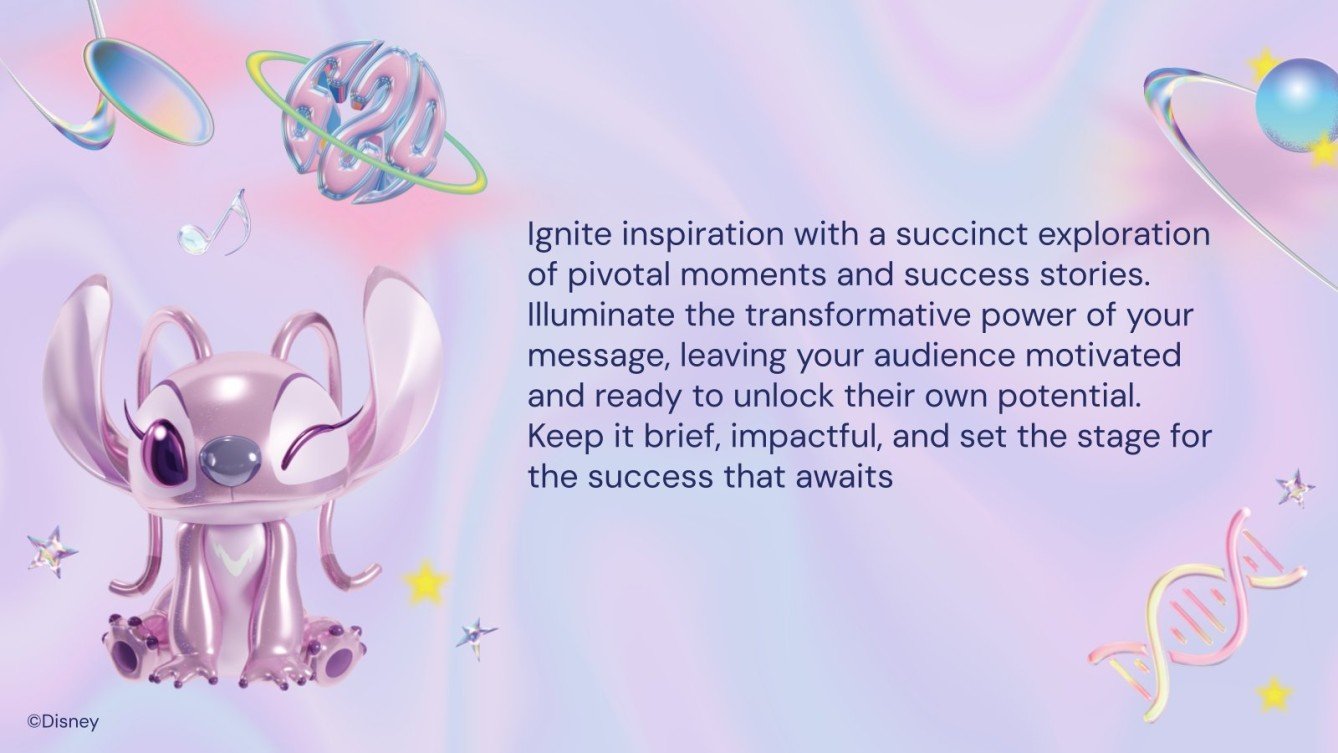 626

Ignite inspiration with a succinct exploration of pivotal moments and success stories. Illuminate the transformative power of your message, leaving your audience motivated and ready to unlock their own potential. Keep it brief, impactful, and set the stage for the success that awaits

©Disney